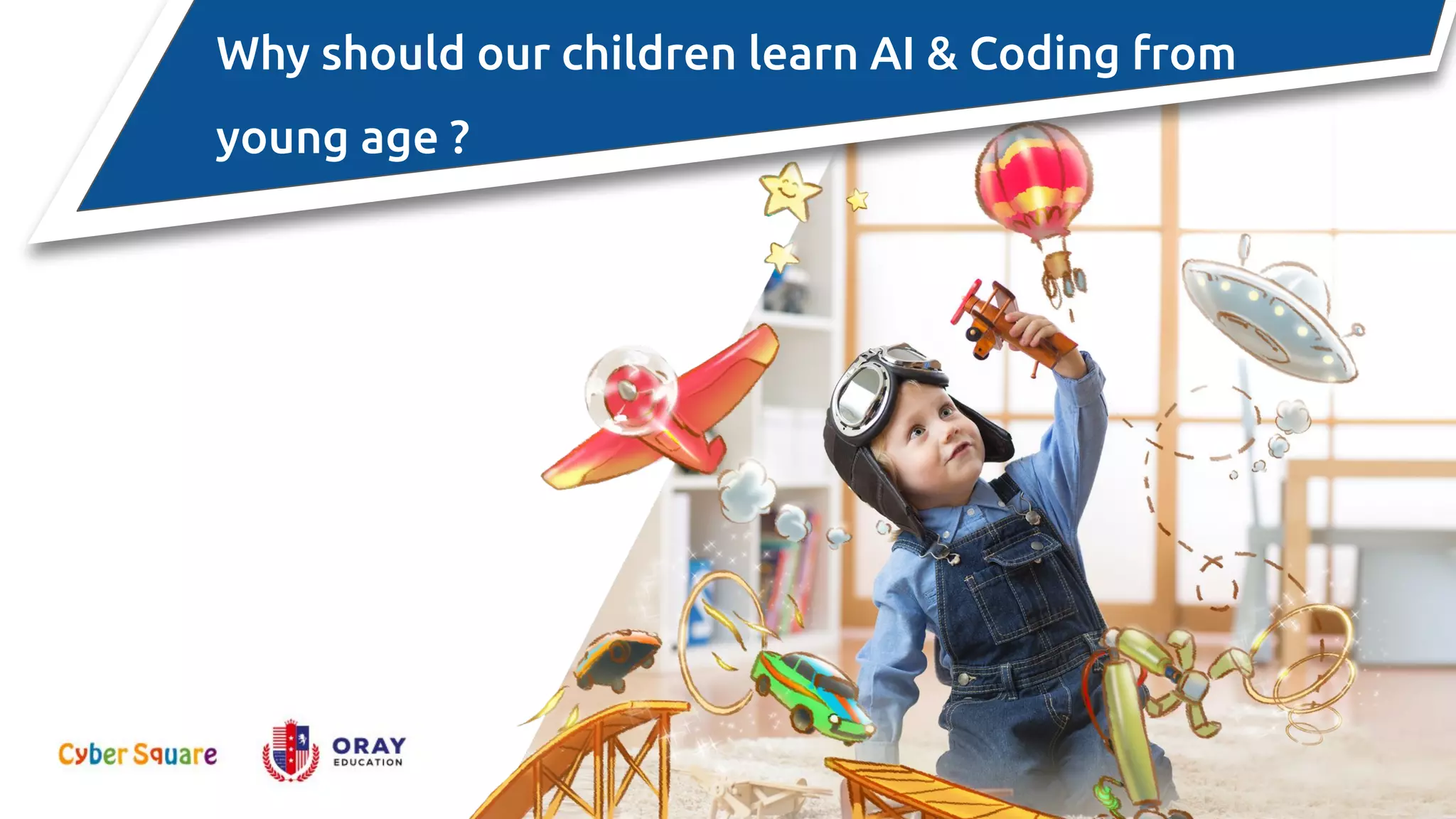 Why should our children learn AI & Coding from young age ?

Cyber Square

ORAY
EDUCATION